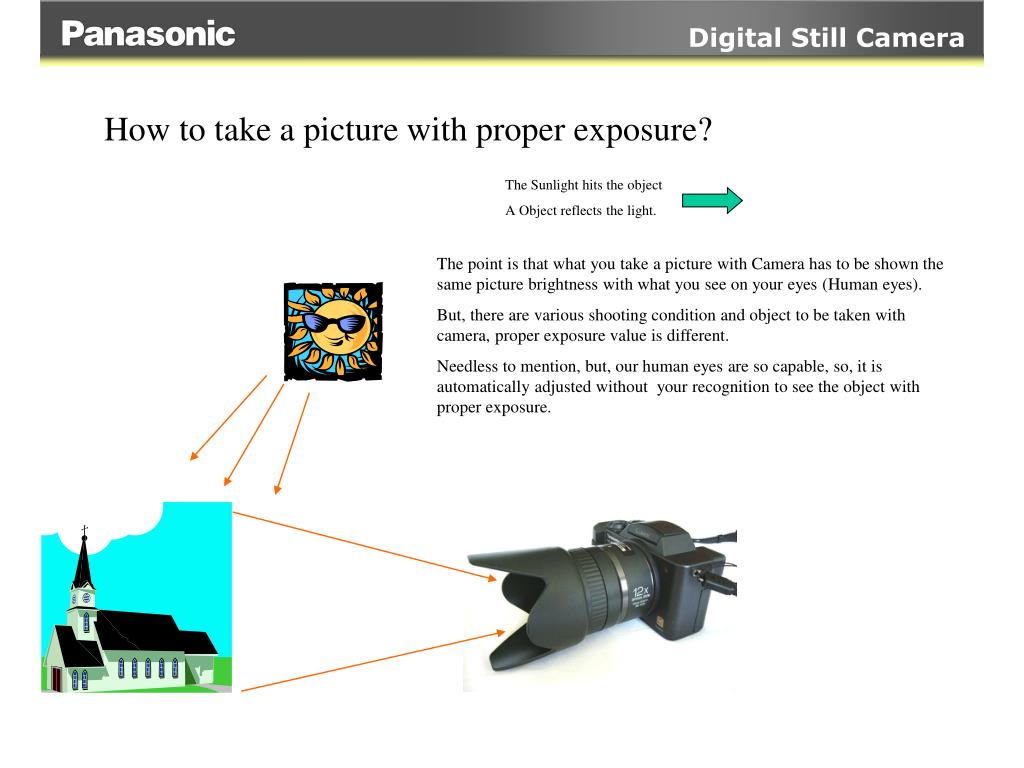 Panasonic

Digital Still Camera

How to take a picture with proper exposure?

The Sunlight hits the object

A Object reflects the light.

The point is that what you take a picture with Camera has to be shown the same picture brightness with what you see on your eyes (Human eyes).

But, there are various shooting condition and object to be taken with camera, proper exposure value is different.

Needless to mention, but, our human eyes are so capable, so, it is automatically adjusted without your recognition to see the object with proper exposure.

12x